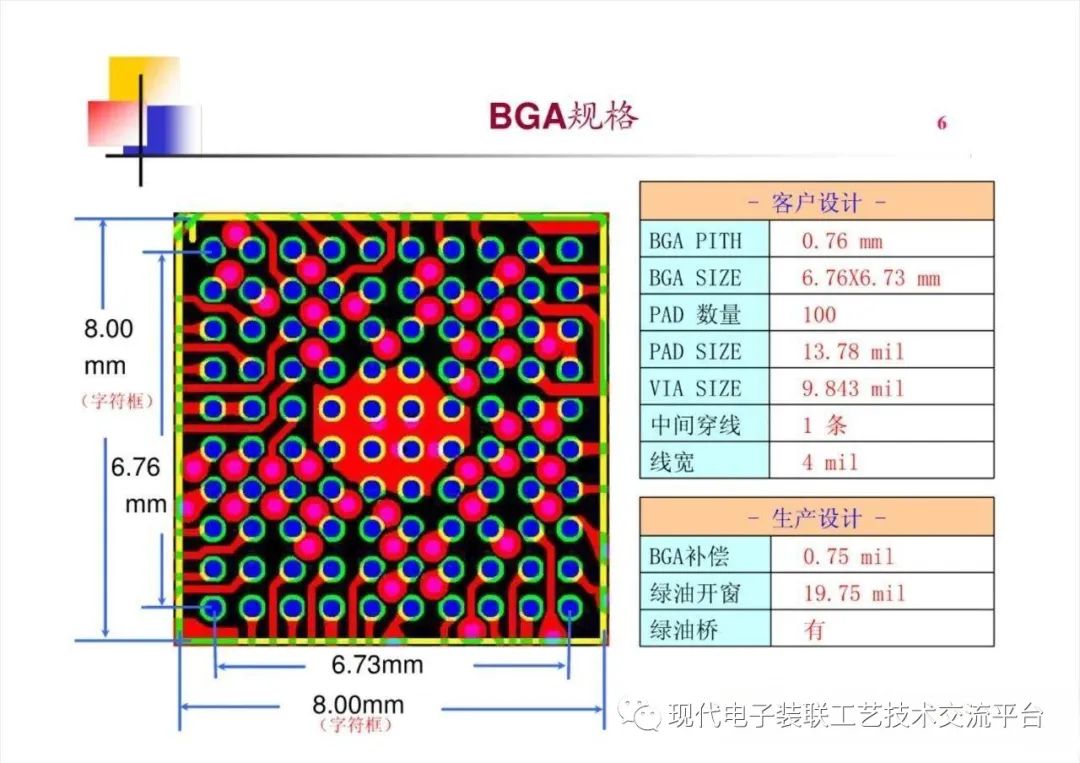 BGA规格

6

8.00 mm
（字符框）

6.76 mm

6.73mm

8.00mm
（字符框）

| - 客户设计 - | |
|---|---|
| BGA PITH | 0.76 mm |
| BGA SIZE | 6.76X6.73 mm |
| PAD 数量 | 100 |
| PAD SIZE | 13.78 mil |
| VIA SIZE | 9.843 mil |
| 中间穿线 | 1 条 |
| 线宽 | 4 mil |

| - 生产设计 - | |
|---|---|
| BGA补偿 | 0.75 mil |
| 绿油开窗 | 19.75 mil |
| 绿油桥 | 有 |

现代电子装联工艺技术交流平台